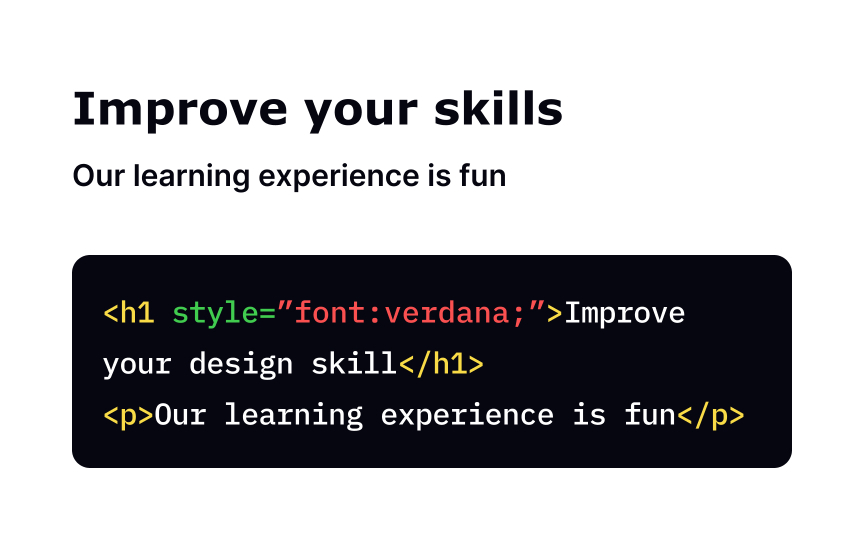 Improve your skills

Our learning experience is fun

<h1 style=”font:verdana;”>Improve your design skill</h1>
<p>Our learning experience is fun</p>